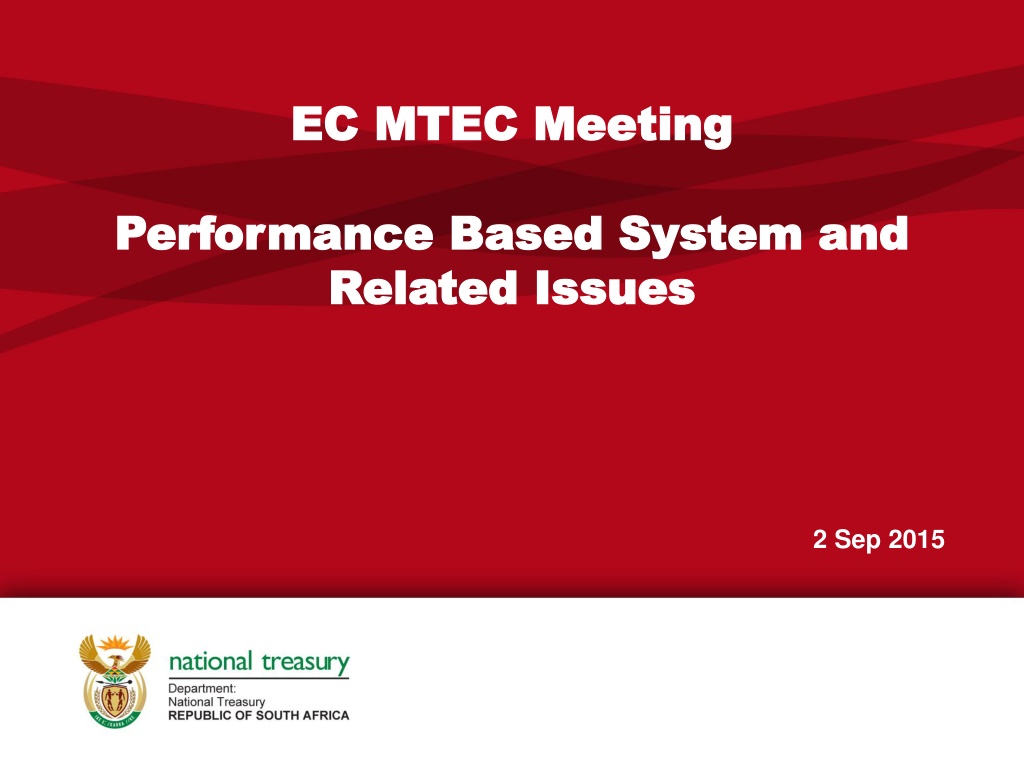 EC MTEC Meeting

Performance Based System and Related Issues

2 Sep 2015

national treasury

Department:
National Treasury
REPUBLIC OF SOUTH AFRICA